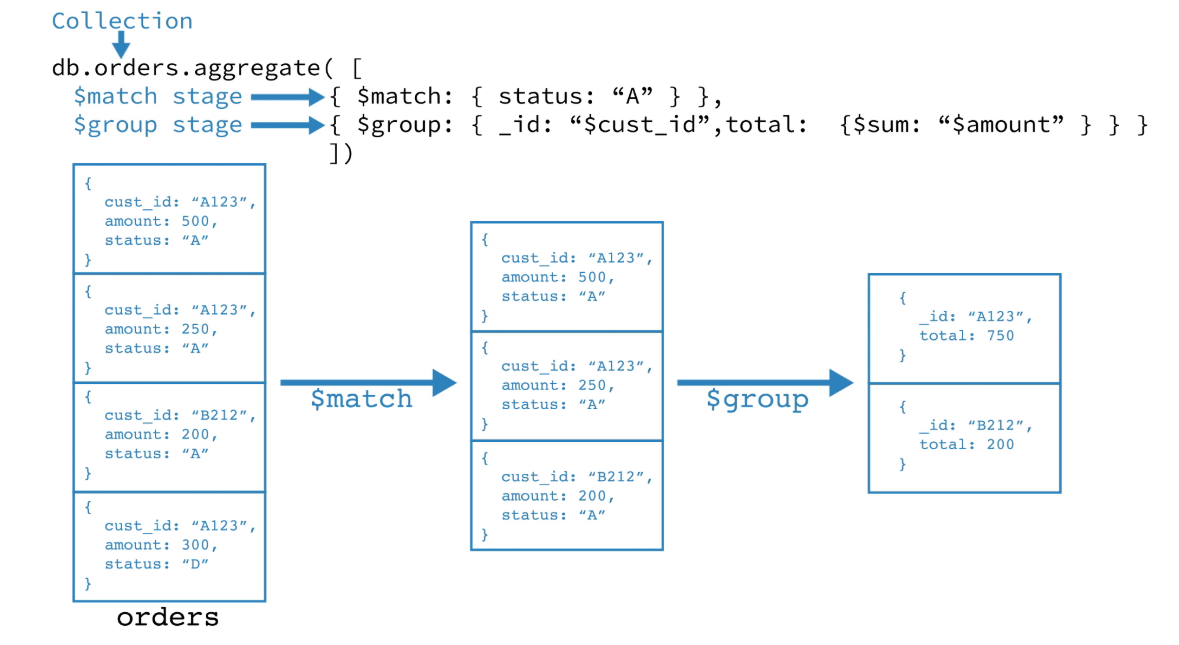 Collection

db.orders.aggregate( [
$match stage { $match: { status: “A” } },
$group stage { $group: { _id: “$cust_id”,total: {$sum: “$amount” } } }
])

{
cust_id: “A123”,
amount: 500,
status: “A”
}

{
cust_id: “A123”,
amount: 250,
status: “A”
}

{
cust_id: “B212”,
amount: 200,
status: “A”
}

{
cust_id: “A123”,
amount: 300,
status: “D”
}

orders

$match

{
cust_id: “A123”,
amount: 500,
status: “A”
}

{
cust_id: “A123”,
amount: 250,
status: “A”
}

{
cust_id: “B212”,
amount: 200,
status: “A”
}

$group

{
_id: “A123”,
total: 750
}

{
_id: “B212”,
total: 200
}